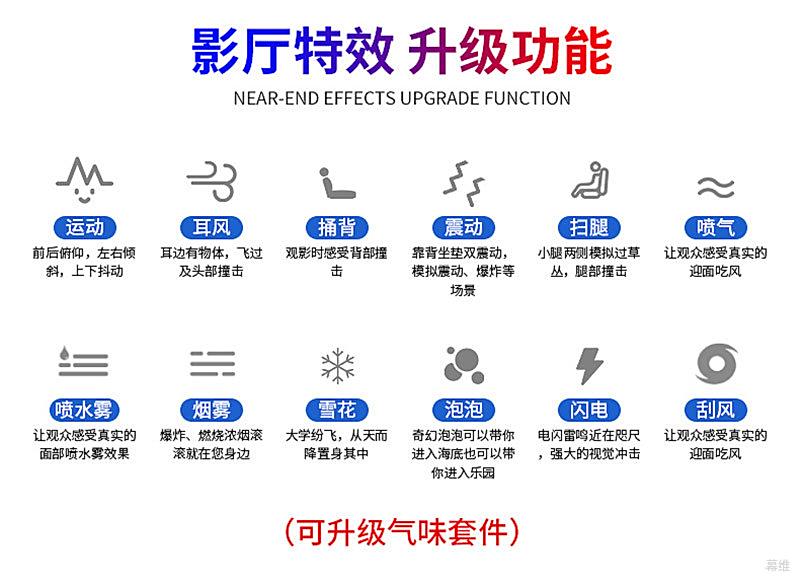 影厅特效 升级功能

NEAR-END EFFECTS UPGRADE FUNCTION

运动
前后俯仰，左右倾斜，上下抖动

耳风
耳边有物体，飞过及头部撞击

捅背
观影时感受背部撞击

震动
靠背坐垫双震动，模拟震动、爆炸等场景

扫腿
小腿两侧模拟过草丛，腿部撞击

喷气
让观众感受真实的迎面吃风

喷水雾
让观众感受真实的面部喷水雾效果

烟雾
爆炸、燃烧浓烟滚滚就在您身边

雪花
大学纷飞，从天而降置身其中

泡泡
奇幻泡泡可以带你进入海底也可以带你进入乐园

闪电
电闪雷鸣近在咫尺，强大的视觉冲击

刮风
让观众感受真实的迎面吃风

（可升级气味套件）

幕维